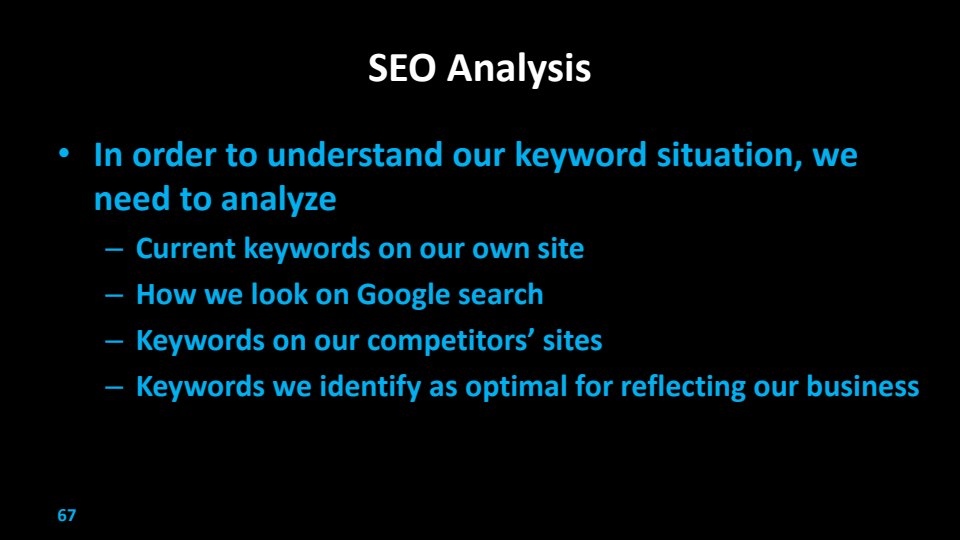 SEO Analysis

• In order to understand our keyword situation, we need to analyze
– Current keywords on our own site
– How we look on Google search
– Keywords on our competitors' sites
– Keywords we identify as optimal for reflecting our business

67